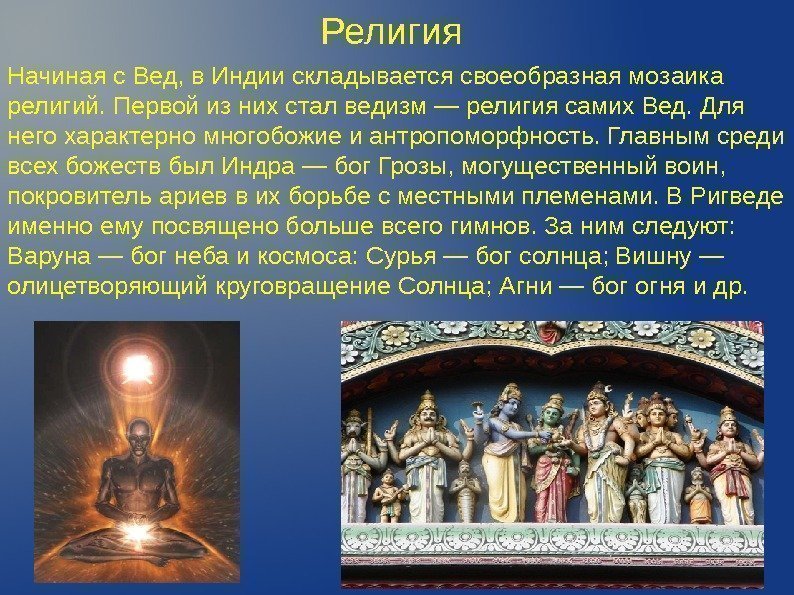 Религия

Начиная с Вед, в Индии складывается своеобразная мозаика религий. Первой из них стал ведизм — религия самих Вед. Для него характерно многобожие и антропоморфность. Главным среди всех божеств был Индра — бог Грозы, могущественный воин, покровитель ариев в их борьбе с местными племенами. В Ригведе именно ему посвящено больше всего гимнов. За ним следуют: Варуна — бог неба и космоса: Сурья — бог солнца; Вишну — олицетворяющий круговращение Солнца; Агни — бог огня и др.